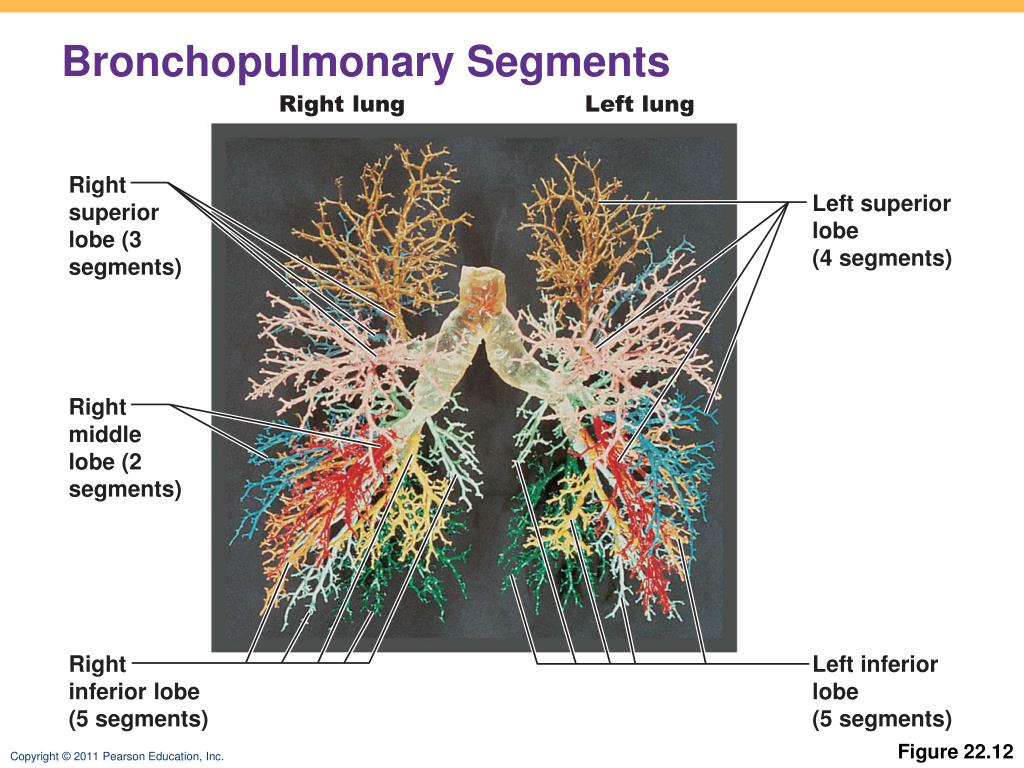 Bronchopulmonary Segments

Right lung

Left lung

Right superior lobe (3 segments)

Right middle lobe (2 segments)

Right inferior lobe (5 segments)

Left superior lobe (4 segments)

Left inferior lobe (5 segments)

Copyright © 2011 Pearson Education, Inc.

Figure 22.12